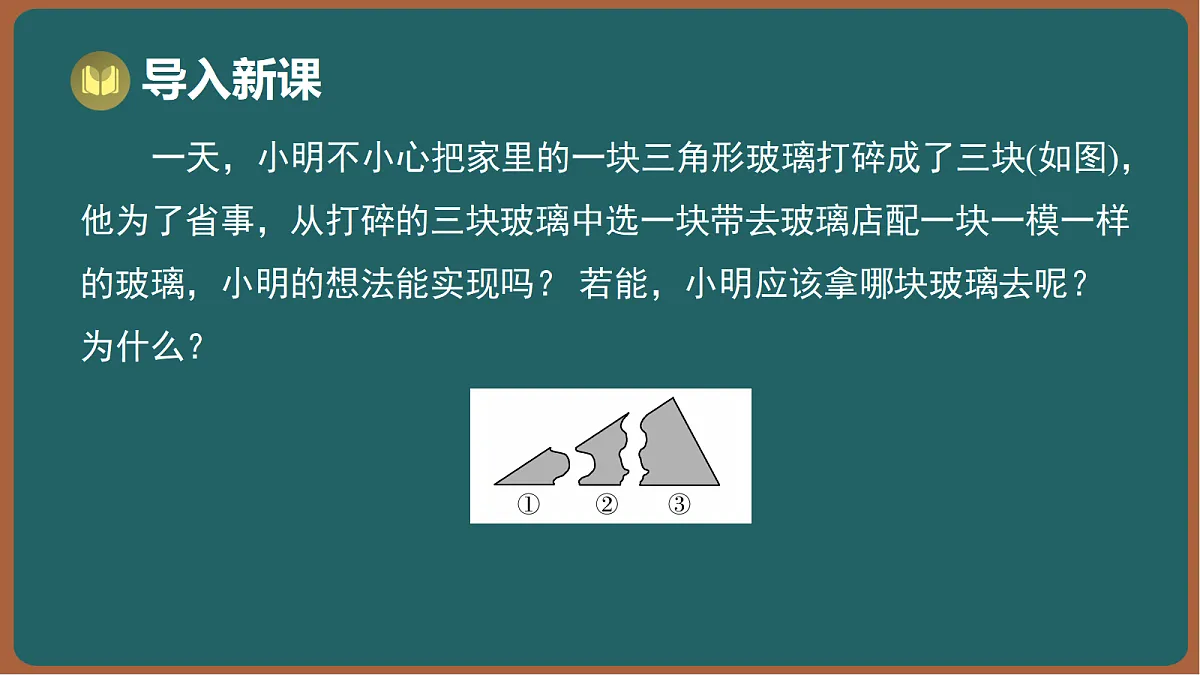 导入新课

一天，小明不小心把家里的一块三角形玻璃打碎成了三块(如图)，他为了省事，从打碎的三块玻璃中选一块带去玻璃店配一块一模一样的玻璃，小明的想法能实现吗？ 若能，小明应该拿哪块玻璃去呢？为什么？

① ② ③